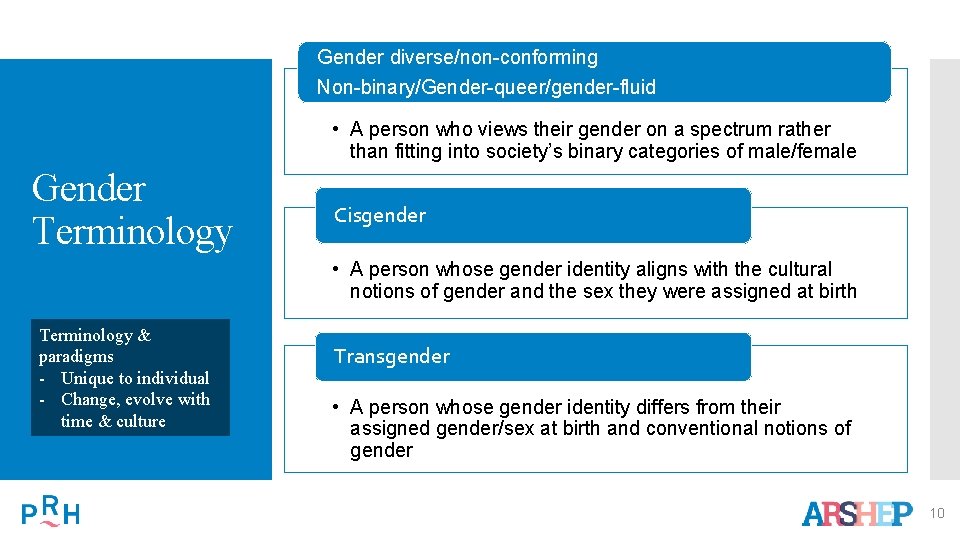 Gender Terminology

Terminology & paradigms
- Unique to individual
- Change, evolve with time & culture

Gender diverse/non-conforming
Non-binary/Gender-queer/gender-fluid

• A person who views their gender on a spectrum rather than fitting into society's binary categories of male/female

Cisgender

• A person whose gender identity aligns with the cultural notions of gender and the sex they were assigned at birth

Transgender

• A person whose gender identity differs from their assigned gender/sex at birth and conventional notions of gender

PRH

ARSHEP

10